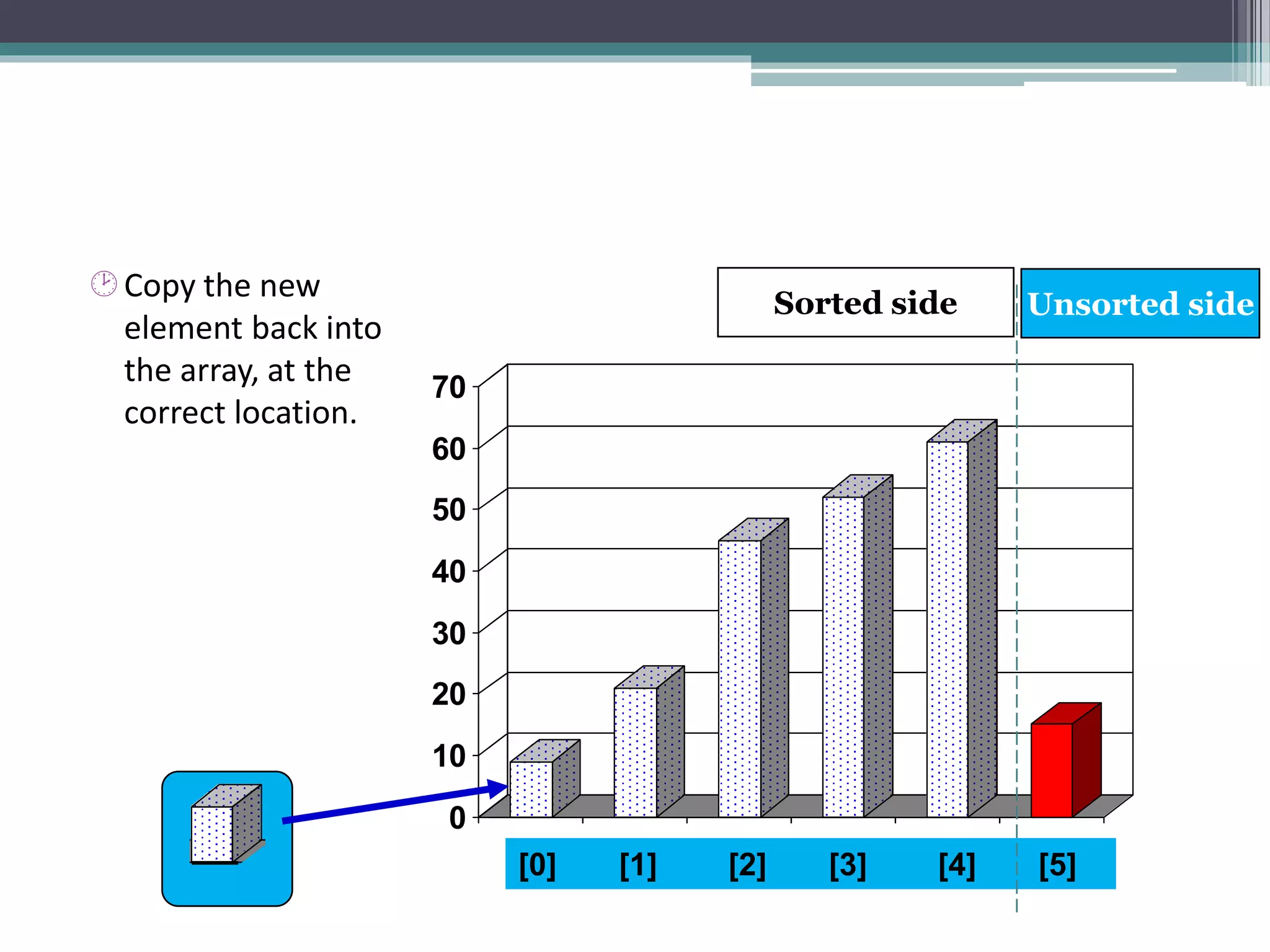 Copy the new element back into the array, at the correct location.

Sorted side

Unsorted side

70
60
50
40
30
20
10
0

[0] [1] [2] [3] [4] [5]